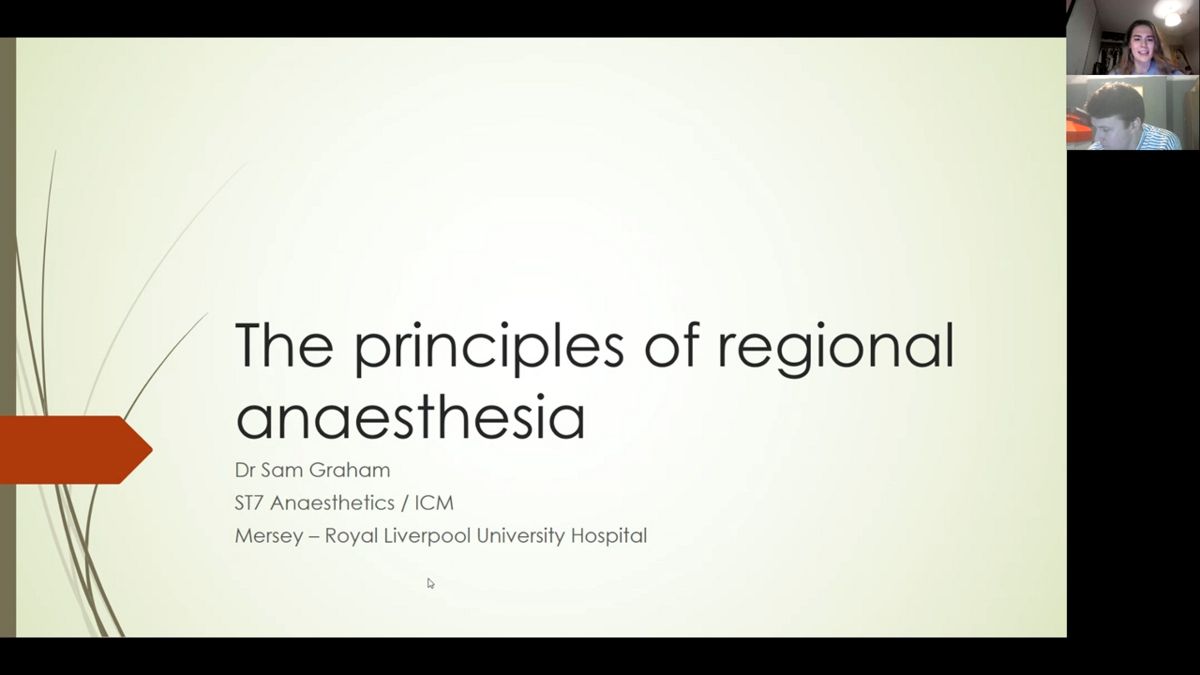 The principles of regional anaesthesia

Dr Sam Graham
ST7 Anaesthetics / ICM
Mersey – Royal Liverpool University Hospital